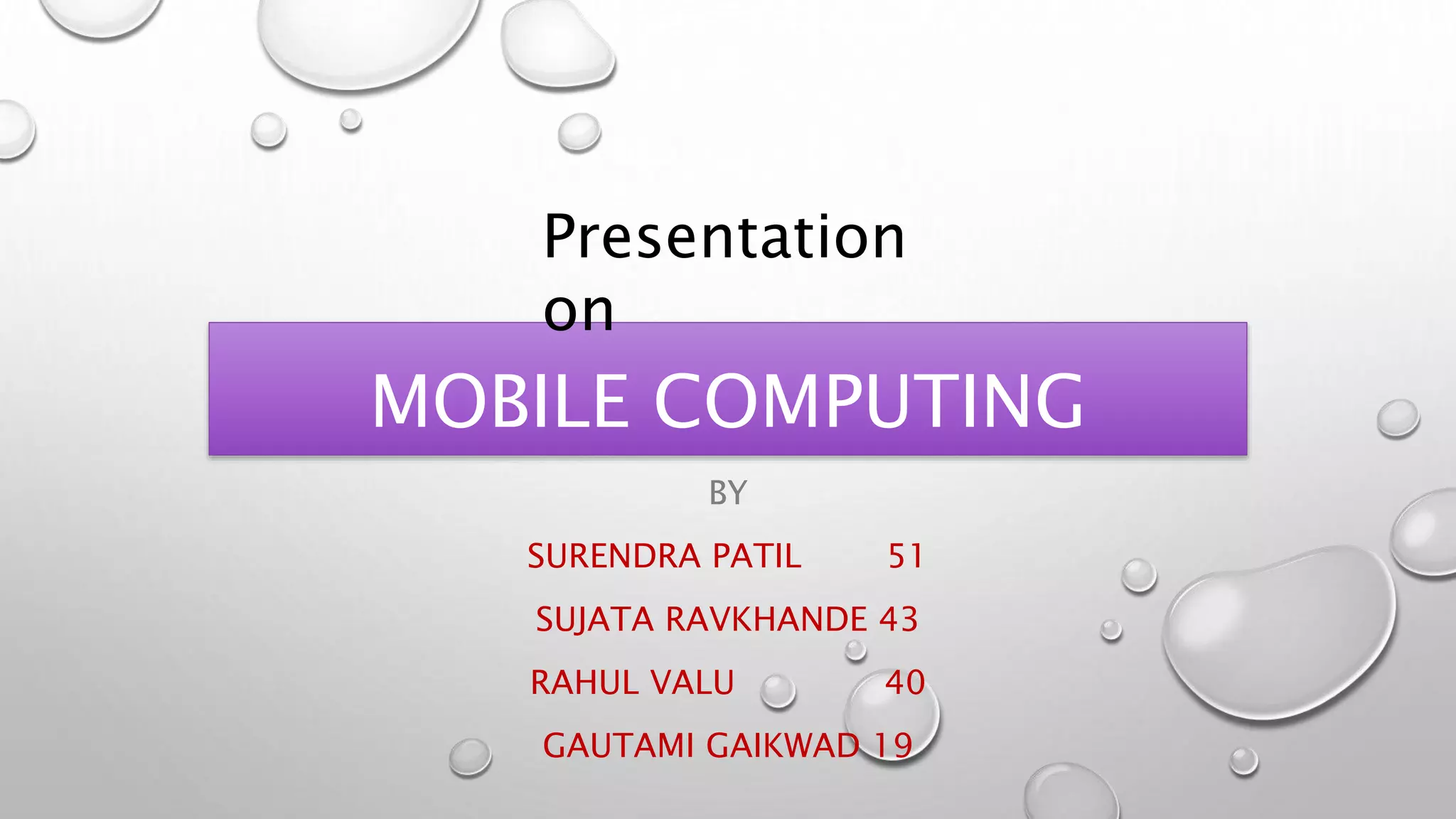 Presentation on

MOBILE COMPUTING

BY

SURENDRA PATIL 51

SUJATA RAVKHANDE 43

RAHUL VALU 40

GAUTAMI GAIKWAD 19